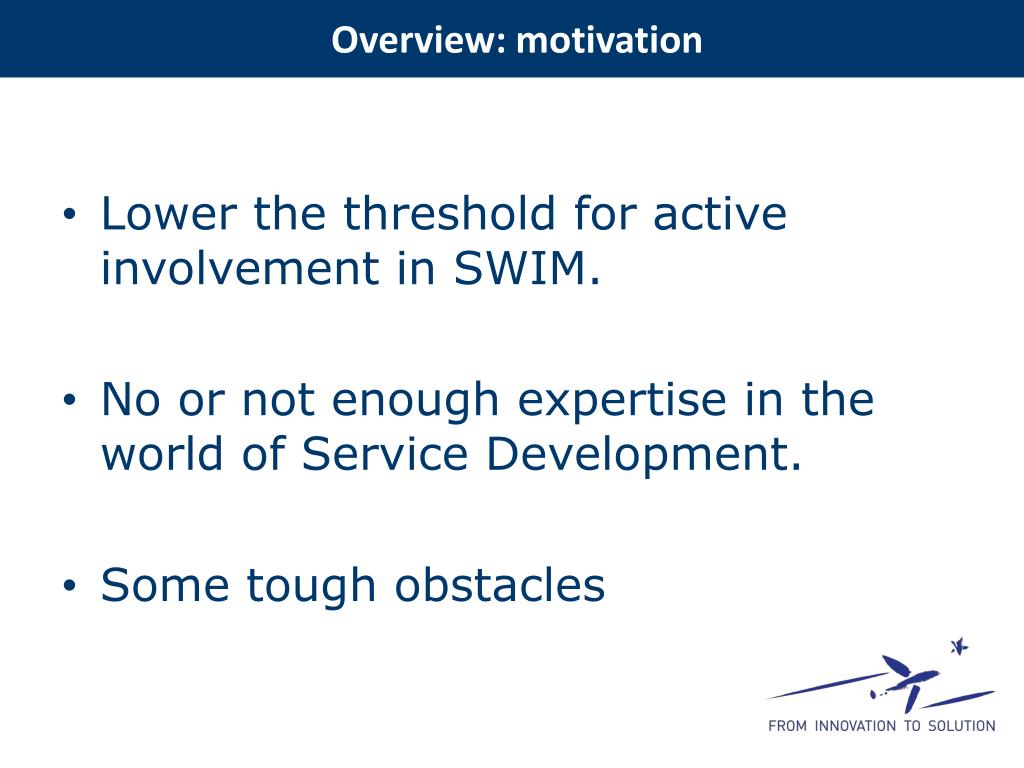 Overview: motivation

• Lower the threshold for active involvement in SWIM.

• No or not enough expertise in the world of Service Development.

• Some tough obstacles

FROM INNOVATION TO SOLUTION